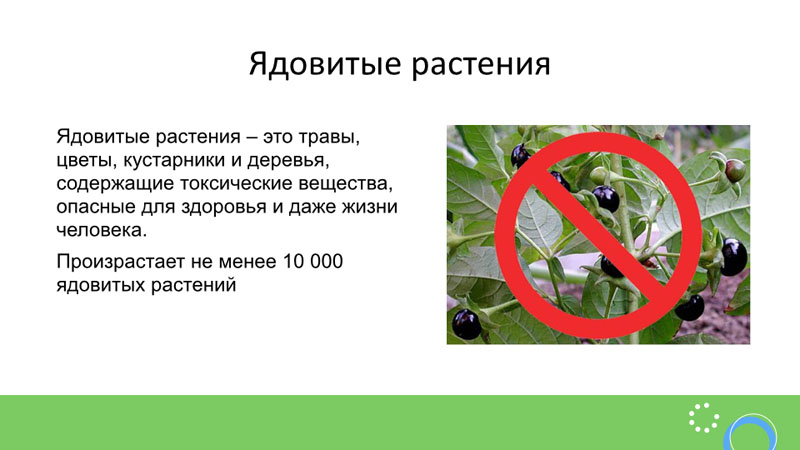 Ядовитые растения

Ядовитые растения – это травы, цветы, кустарники и деревья, содержащие токсические вещества, опасные для здоровья и даже жизни человека.

Произрастает не менее 10 000 ядовитых растений